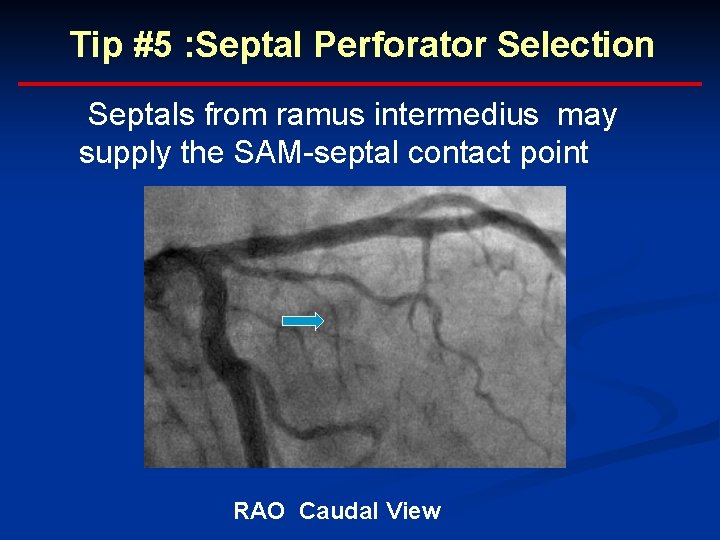 Tip #5 :Septal Perforator Selection

Septals from ramus intermedius may supply the SAM-septal contact point

RAO Caudal View